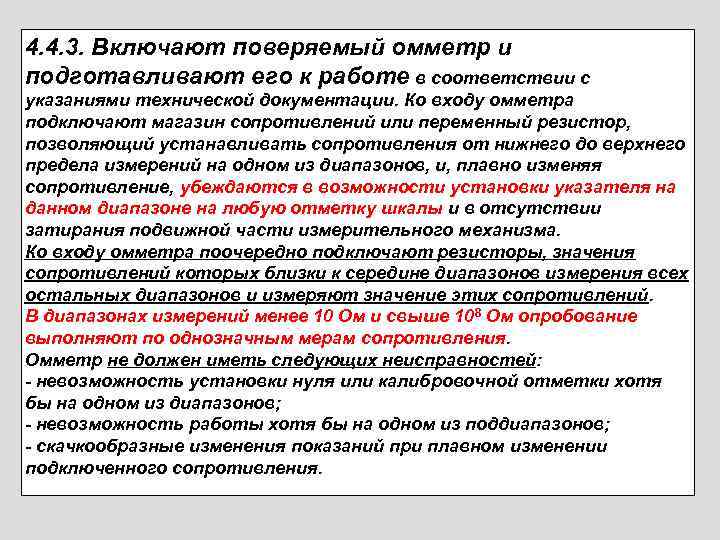 4.4.3. Включают поверяемый омметр и подготавливают его к работе в соответствии с указаниями технической документации. Ко входу омметра подключают магазин сопротивлений или переменный резистор, позволяющий устанавливать сопротивления от нижнего до верхнего предела измерений на одном из диапазонов, и, плавно изменяя сопротивление, убеждаются в возможности установки указателя на данном диапазоне на любую отметку шкалы и в отсутствии затирания подвижной части измерительного механизма.
Ко входу омметра поочередно подключают резисторы, значения сопротивлений которых близки к середине диапазонов измерения всех остальных диапазонов и измеряют значение этих сопротивлений.
В диапазонах измерений менее 10 Ом и свыше $10^8$ Ом опробование выполняют по однозначным мерам сопротивления.
Омметр не должен иметь следующих неисправностей:
- невозможность установки нуля или калибровочной отметки хотя бы на одном из диапазонов;
- невозможность работы хотя бы на одном из поддиапазонов;
- скачкообразные изменения показаний при плавном изменении подключенного сопротивления.